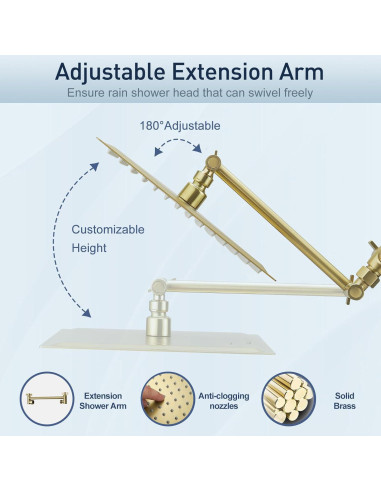 Adjustable Extension Arm
Ensure rain shower head that can swivel freely

180°Adjustable

Customizable Height

Extension Shower Arm

Anti-clogging nozzles

Solid Brass